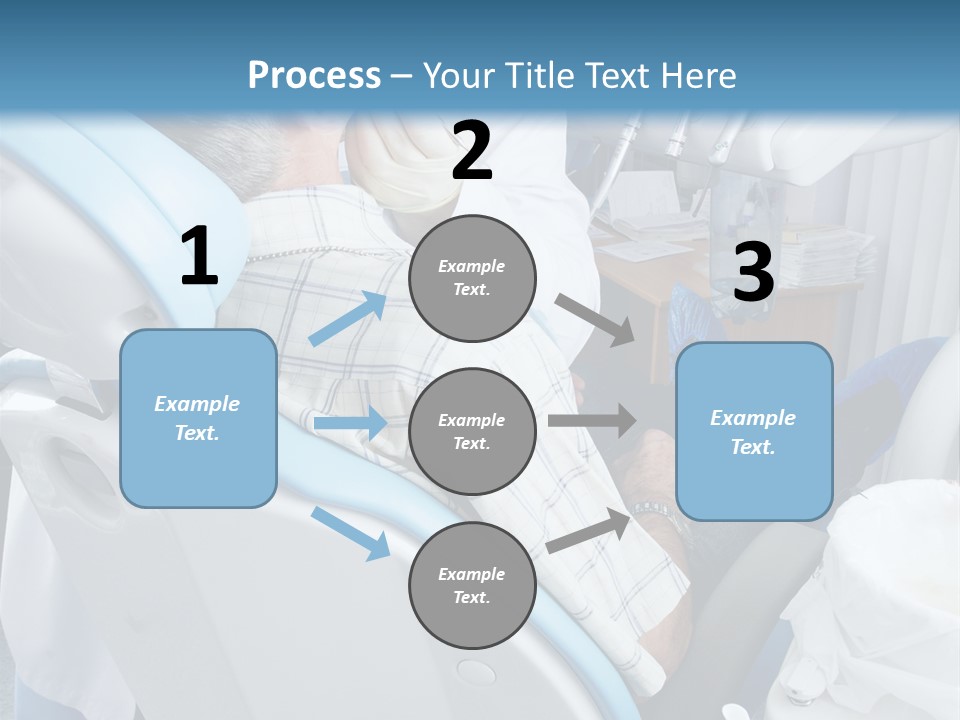 Process – Your Title Text Here

1

Example Text.

2

Example Text.

Example Text.

Example Text.

3

Example Text.